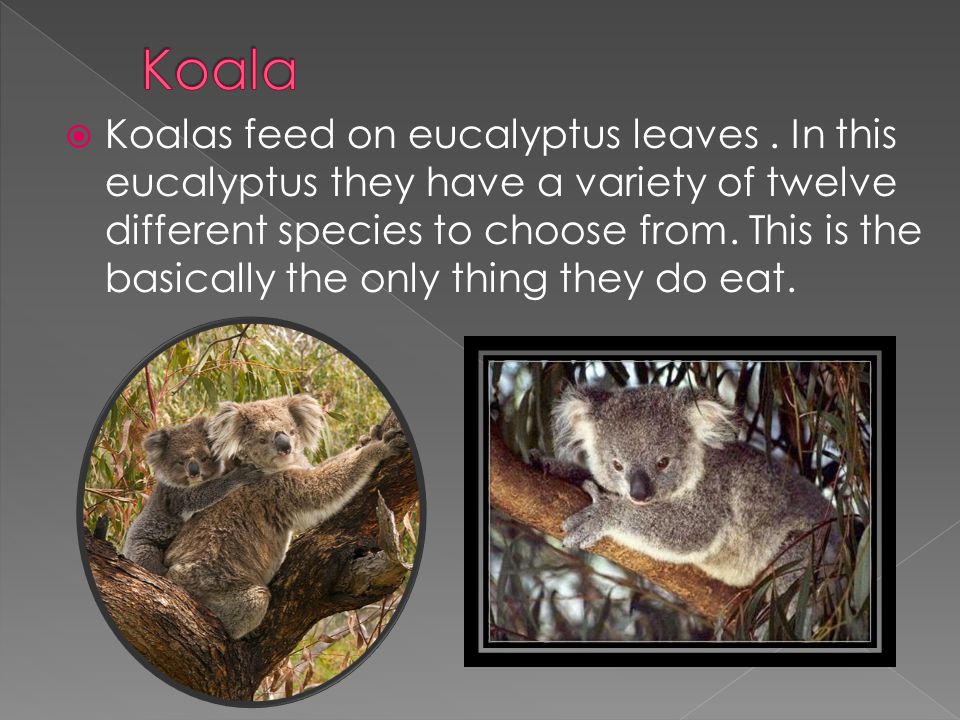 Koala

Koalas feed on eucalyptus leaves . In this eucalyptus they have a variety of twelve different species to choose from. This is the basically the only thing they do eat.